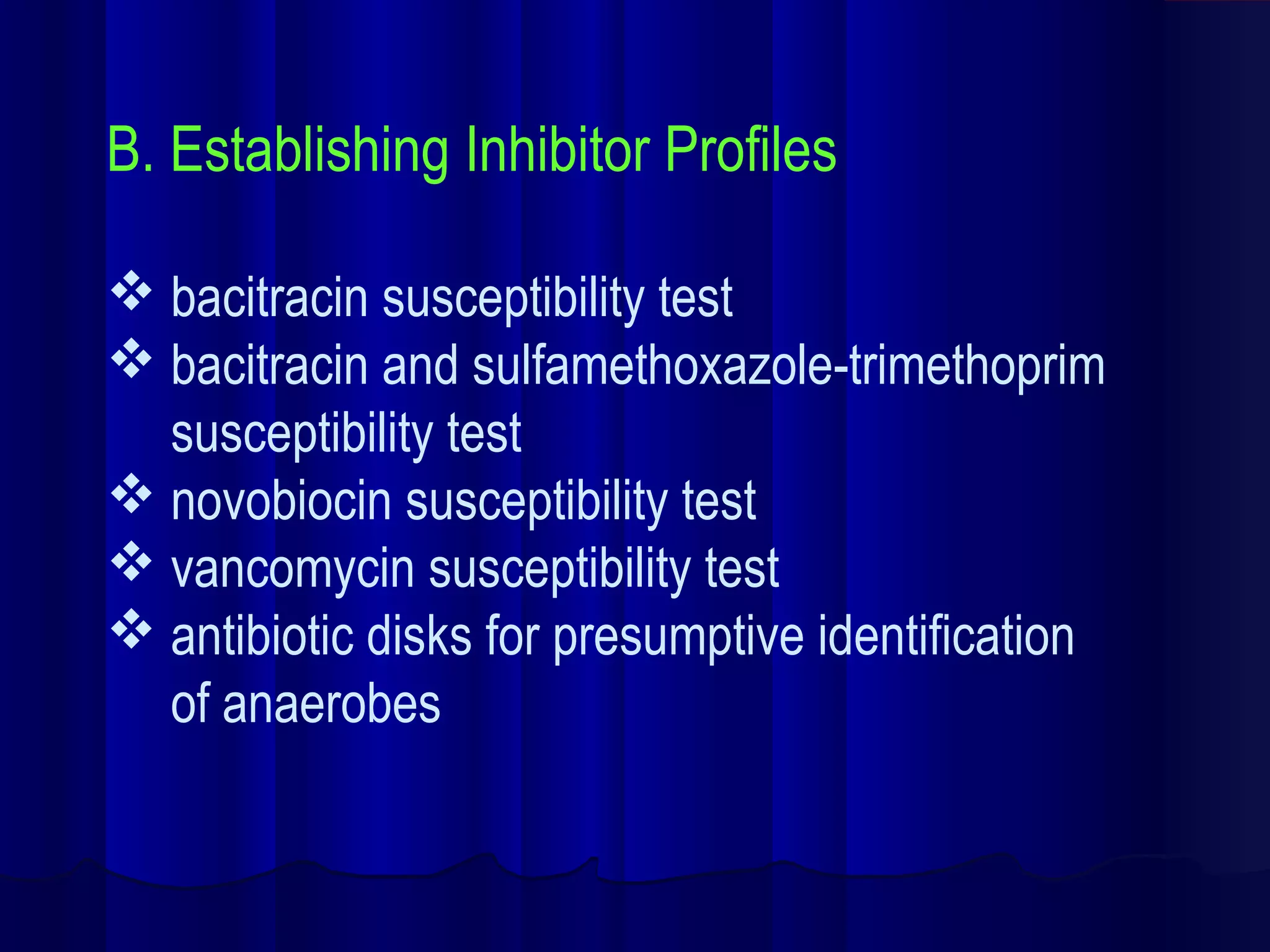 B. Establishing Inhibitor Profiles

❖ bacitracin susceptibility test
❖ bacitracin and sulfamethoxazole-trimethoprim susceptibility test
❖ novobiocin susceptibility test
❖ vancomycin susceptibility test
❖ antibiotic disks for presumptive identification of anaerobes